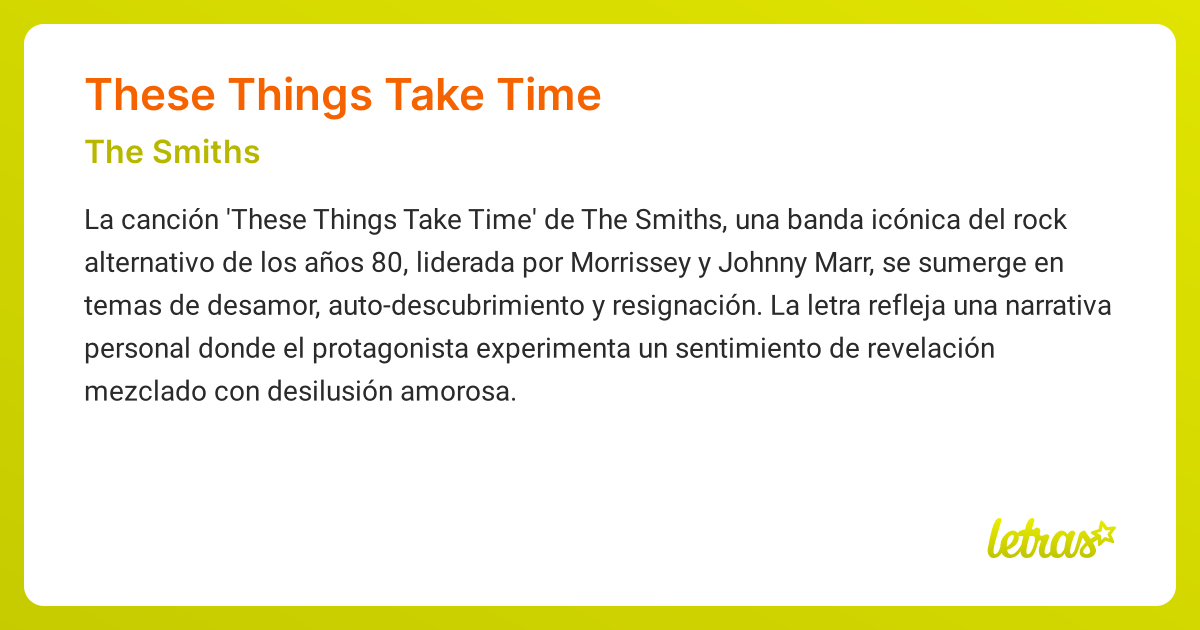 These Things Take Time

The Smiths

La canción 'These Things Take Time' de The Smiths, una banda icónica del rock alternativo de los años 80, liderada por Morrissey y Johnny Marr, se sumerge en temas de desamor, auto-descubrimiento y resignación. La letra refleja una narrativa personal donde el protagonista experimenta un sentimiento de revelación mezclado con desilusión amorosa.

letras